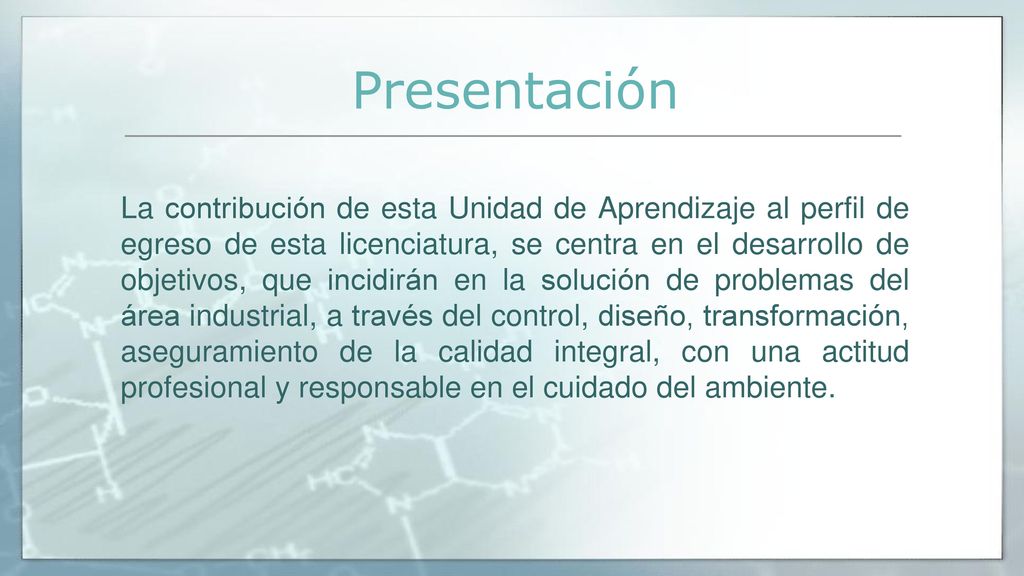 Presentación

La contribución de esta Unidad de Aprendizaje al perfil de egreso de esta licenciatura, se centra en el desarrollo de objetivos, que incidirán en la solución de problemas del área industrial, a través del control, diseño, transformación, aseguramiento de la calidad integral, con una actitud profesional y responsable en el cuidado del ambiente.